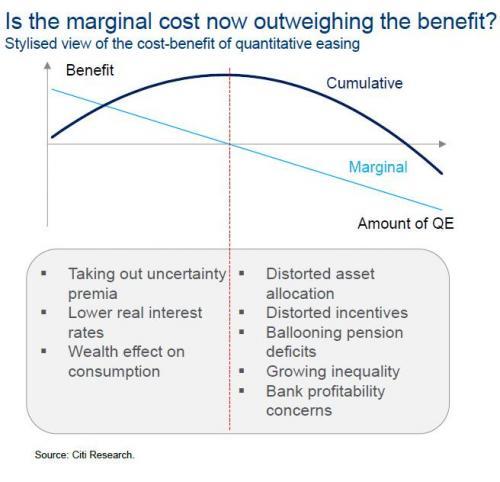 Is the marginal cost now outweighing the benefit?
Stylised view of the cost-benefit of quantitative easing

Benefit

Cumulative

Marginal

Amount of QE

▪ Taking out uncertainty premia
▪ Lower real interest rates
▪ Wealth effect on consumption

▪ Distorted asset allocation
▪ Distorted incentives
▪ Ballooning pension deficits
▪ Growing inequality
▪ Bank profitability concerns

Source: Citi Research.